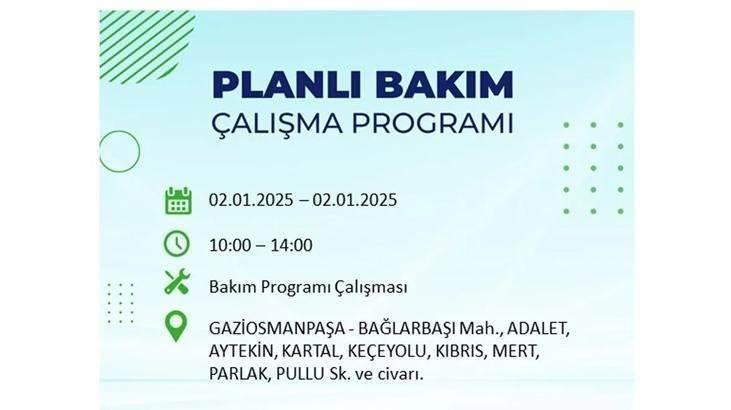 PLANLI BAKIM
ÇALIŞMA PROGRAMI

02.01.2025 – 02.01.2025

10:00 – 14:00

Bakım Programı Çalışması

GAZİOSMANPAŞA - BAĞLARBAŞI Mah., ADALET, AYTEKİN, KARTAL, KEÇEYOLU, KIBRIS, MERT, PARLAK, PULLU Sk. ve civarı.